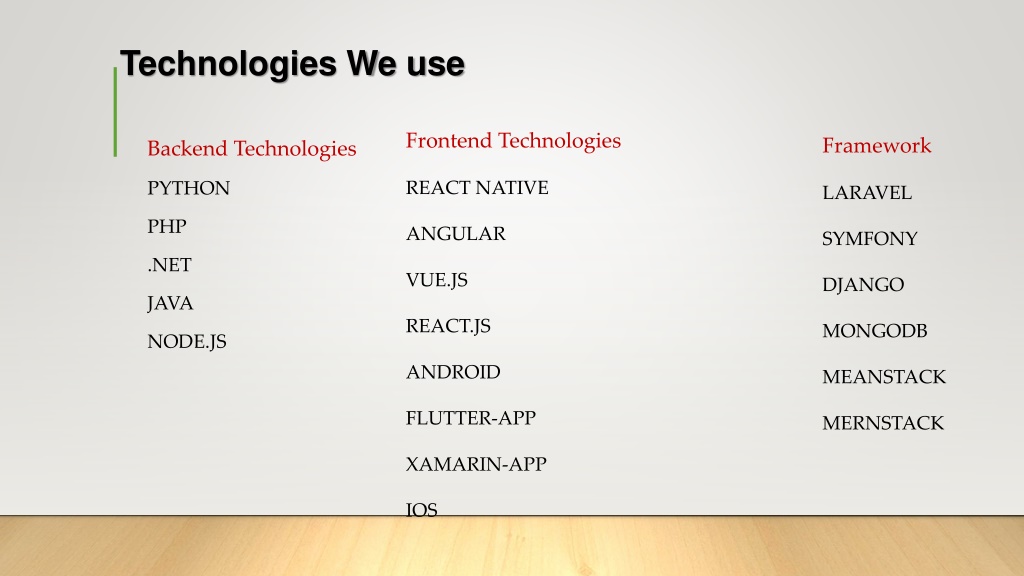 Technologies We use

Backend Technologies

PYTHON

PHP

.NET

JAVA

NODE.JS

Frontend Technologies

REACT NATIVE

ANGULAR

VUE.JS

REACT.JS

ANDROID

FLUTTER-APP

XAMARIN-APP

IOS

Framework

LARAVEL

SYMFONY

DJANGO

MONGODB

MEANSTACK

MERNSTACK